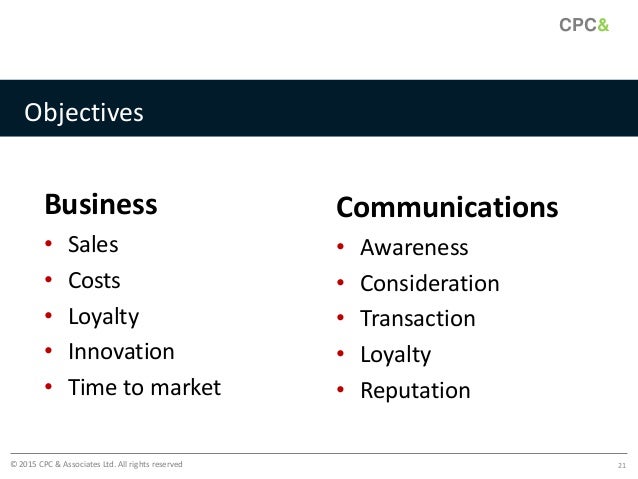 CPC&

Objectives

Business
• Sales
• Costs
• Loyalty
• Innovation
• Time to market

Communications
• Awareness
• Consideration
• Transaction
• Loyalty
• Reputation

© 2015 CPC & Associates Ltd. All rights reserved

21